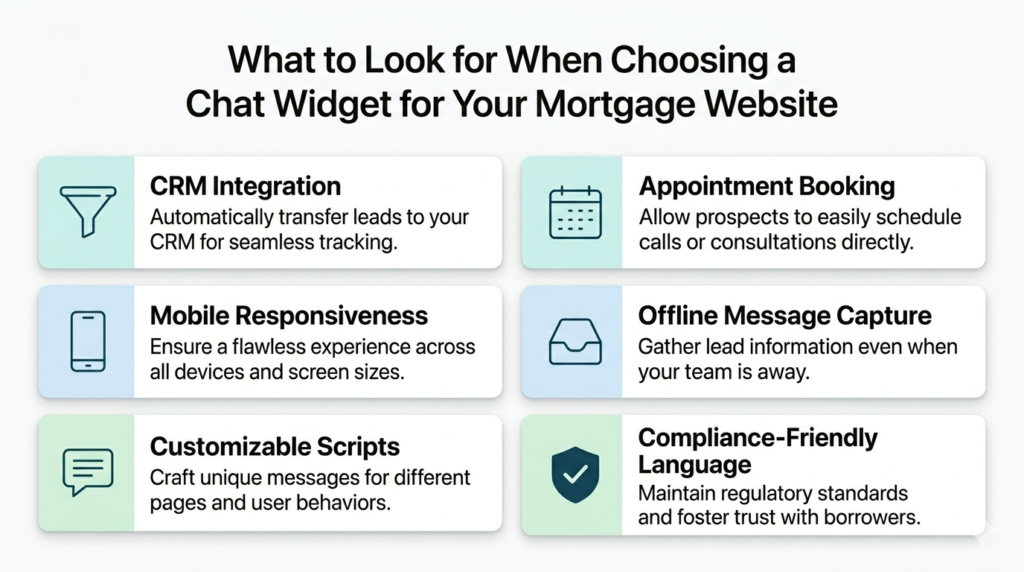 What to Look for When Choosing a Chat Widget for Your Mortgage Website

CRM Integration
Automatically transfer leads to your CRM for seamless tracking.

Mobile Responsiveness
Ensure a flawless experience across all devices and screen sizes.

Customizable Scripts
Craft unique messages for different pages and user behaviors.

Appointment Booking
Allow prospects to easily schedule calls or consultations directly.

Offline Message Capture
Gather lead information even when your team is away.

Compliance-Friendly Language
Maintain regulatory standards and foster trust with borrowers.